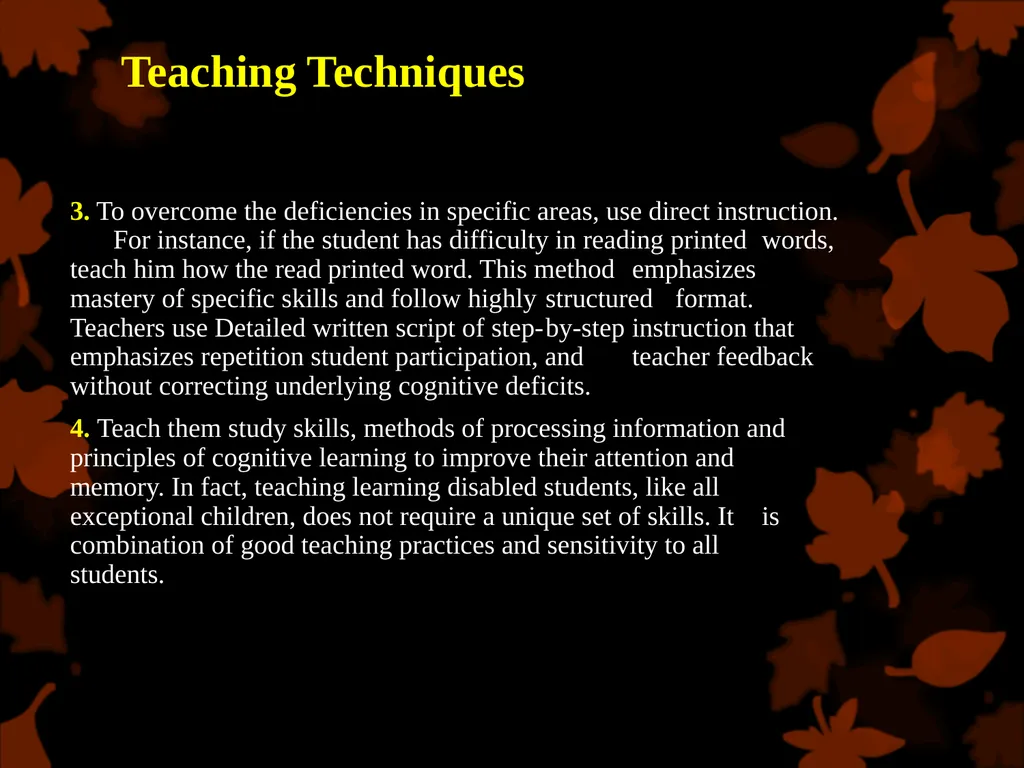 Teaching Techniques

3. To overcome the deficiencies in specific areas, use direct instruction. For instance, if the student has difficulty in reading printed words, teach him how the read printed word. This method emphasizes mastery of specific skills and follow highly structured format. Teachers use Detailed written script of step-by-step instruction that emphasizes repetition student participation, and teacher feedback without correcting underlying cognitive deficits.

4. Teach them study skills, methods of processing information and principles of cognitive learning to improve their attention and memory. In fact, teaching learning disabled students, like all exceptional children, does not require a unique set of skills. It is combination of good teaching practices and sensitivity to all students.